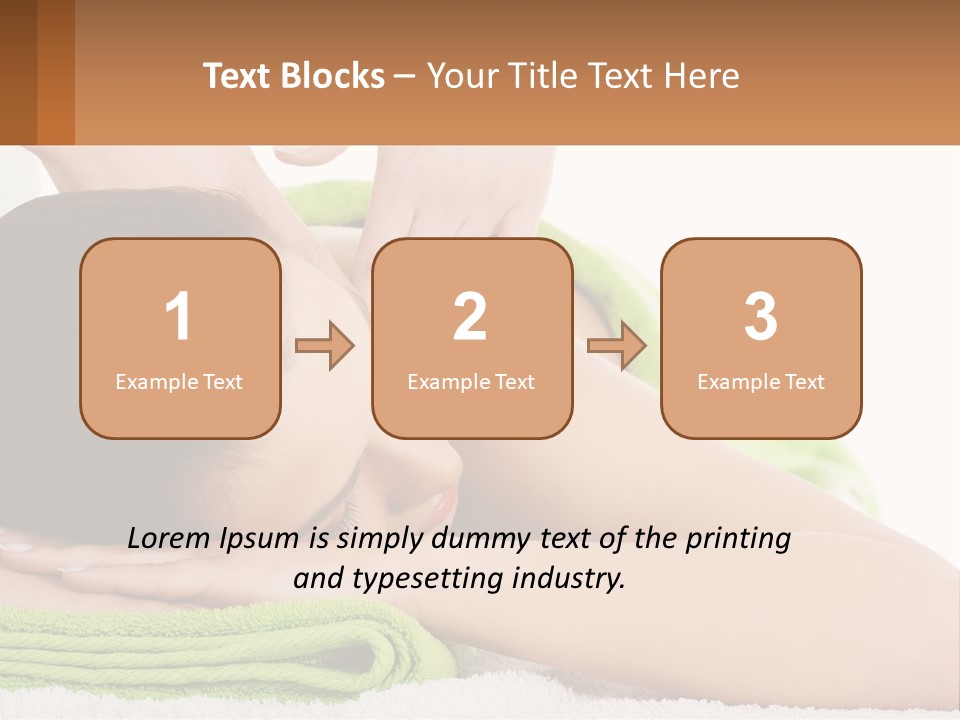 Text Blocks – Your Title Text Here

1
Example Text

2
Example Text

3
Example Text

Lorem Ipsum is simply dummy text of the printing and typesetting industry.